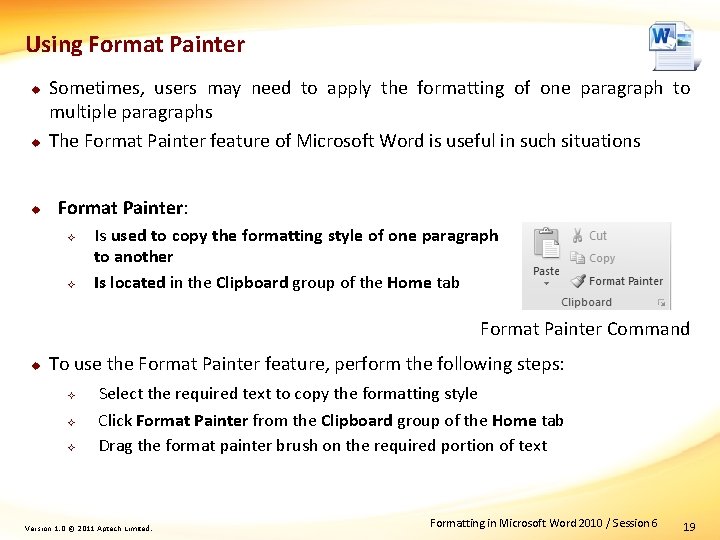 Using Format Painter

Sometimes, users may need to apply the formatting of one paragraph to multiple paragraphs

The Format Painter feature of Microsoft Word is useful in such situations

Format Painter:

Is used to copy the formatting style of one paragraph to another

Is located in the Clipboard group of the Home tab

Paste

Cut

Copy

Format Painter

Clipboard

Format Painter Command

To use the Format Painter feature, perform the following steps:

Select the required text to copy the formatting style

Click Format Painter from the Clipboard group of the Home tab

Drag the format painter brush on the required portion of text

Version 1.0 © 2011 Aptech Limited.

Formatting in Microsoft Word 2010 / Session 6

19